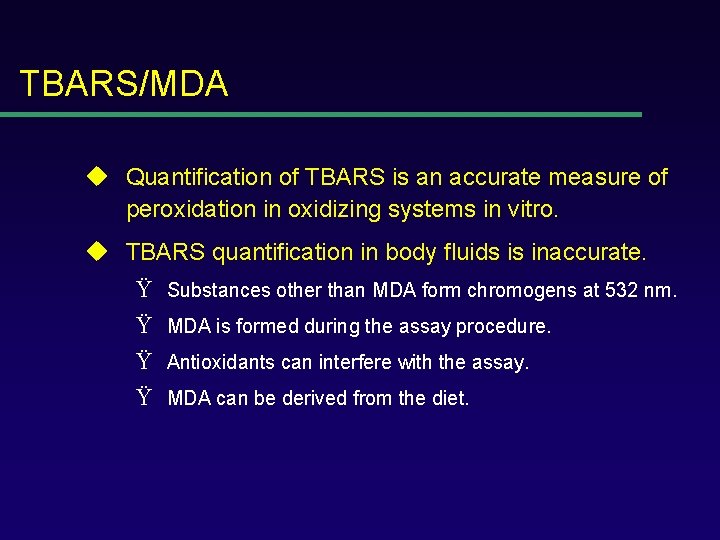 TBARS/MDA

◆ Quantification of TBARS is an accurate measure of peroxidation in oxidizing systems in vitro.

◆ TBARS quantification in body fluids is inaccurate.

Ÿ Substances other than MDA form chromogens at 532 nm.

Ÿ MDA is formed during the assay procedure.

Ÿ Antioxidants can interfere with the assay.

Ÿ MDA can be derived from the diet.